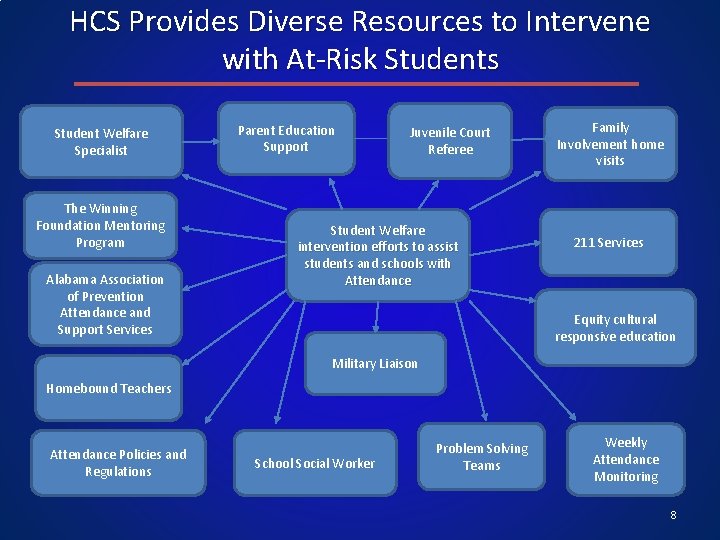 HCS Provides Diverse Resources to Intervene with At-Risk Students

Student Welfare Specialist

Parent Education Support

Juvenile Court Referee

Family Involvement home visits

The Winning Foundation Mentoring Program

Student Welfare intervention efforts to assist students and schools with Attendance

211 Services

Alabama Association of Prevention Attendance and Support Services

Equity cultural responsive education

Military Liaison

Homebound Teachers

Attendance Policies and Regulations

School Social Worker

Problem Solving Teams

Weekly Attendance Monitoring

8